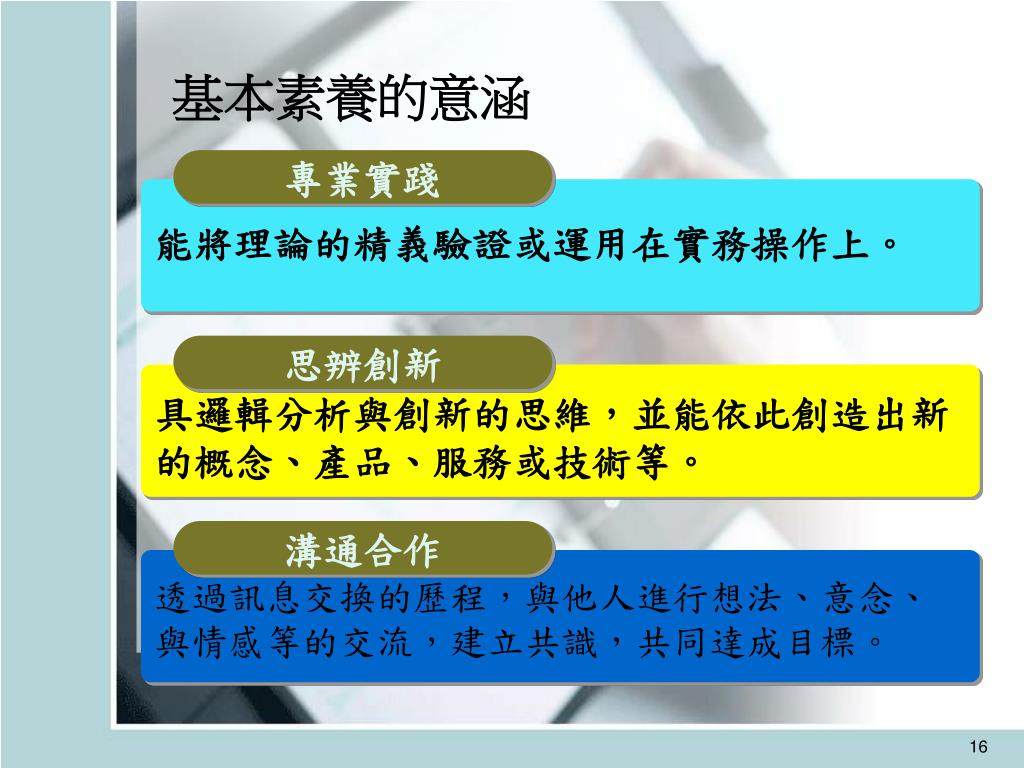 基本素養的意涵

專業實踐

能將理論的精義驗證或運用在實務操作上。

思辨創新

具邏輯分析與創新的思維，並能依此創造出新的概念、產品、服務或技術等。

溝通合作

透過訊息交換的歷程，與他人進行想法、意念、與情感等的交流，建立共識，共同達成目標。

16